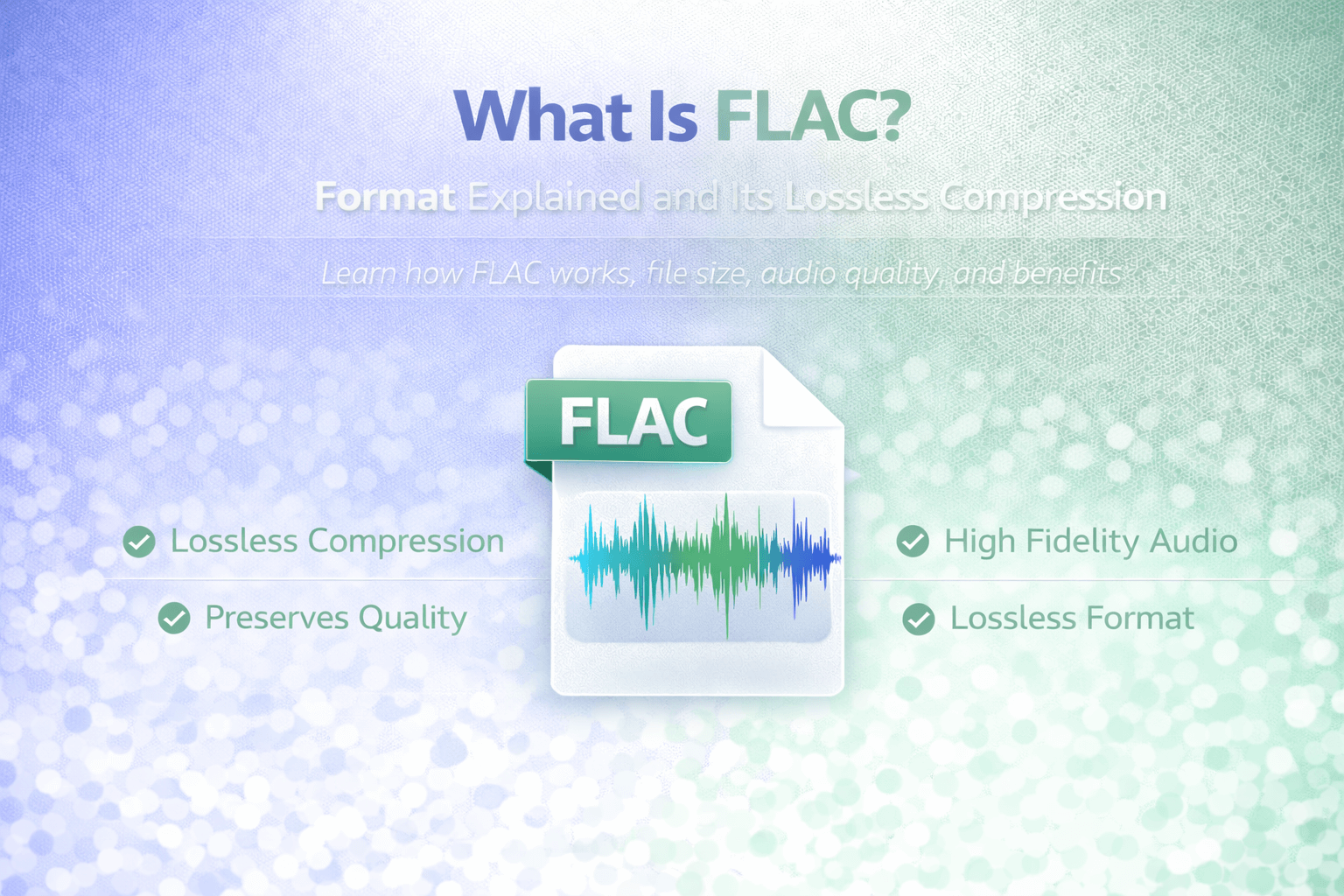 What Is FLAC?

Format Explained and Its Lossless Compression

Learn how FLAC works, file size, audio quality, and benefits

FLAC

Lossless Compression

Preserves Quality

High Fidelity Audio

Lossless Format